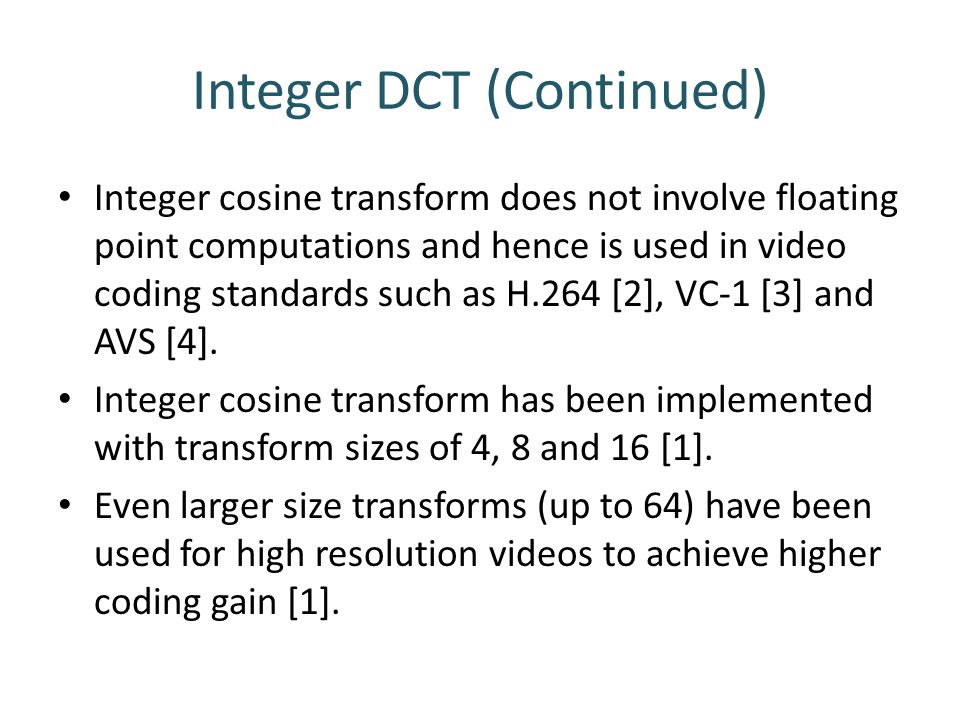 Integer DCT (Continued)

• Integer cosine transform does not involve floating point computations and hence is used in video coding standards such as H.264 [2], VC-1 [3] and AVS [4].

• Integer cosine transform has been implemented with transform sizes of 4, 8 and 16 [1].

• Even larger size transforms (up to 64) have been used for high resolution videos to achieve higher coding gain [1].